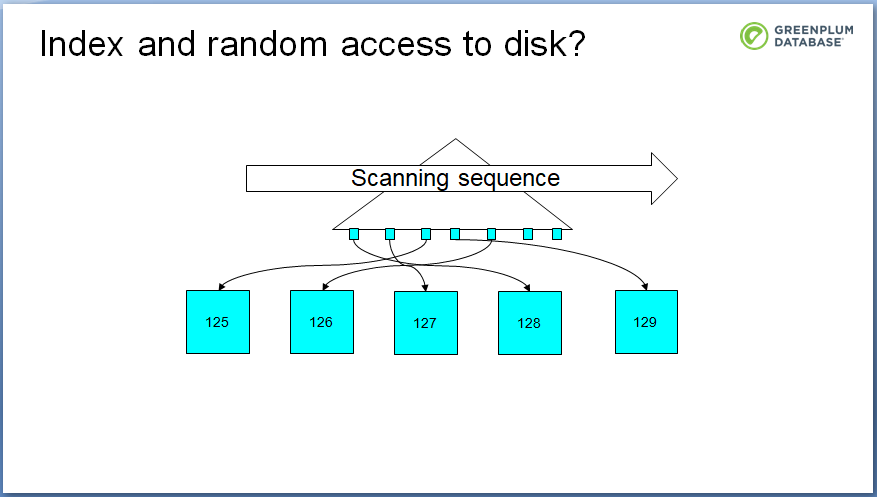 Index and random access to disk?

GREENPLUM
DATABASE®

Scanning sequence

125

126

127

128

129